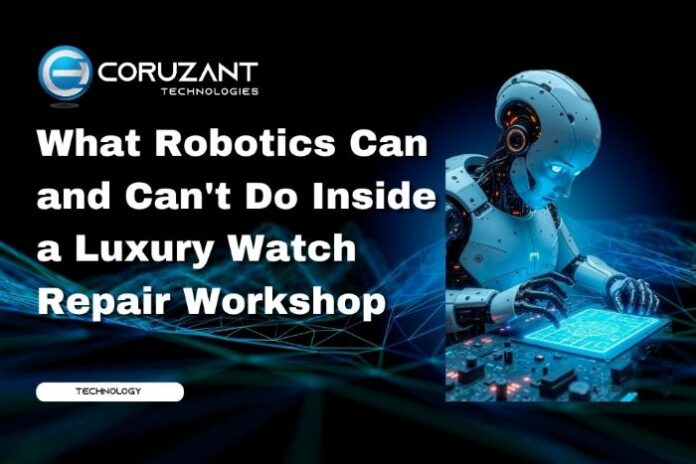 CORUZANT
TECHNOLOGIES

What Robotics Can and Can't Do Inside a Luxury Watch Repair Workshop

TECHNOLOGY